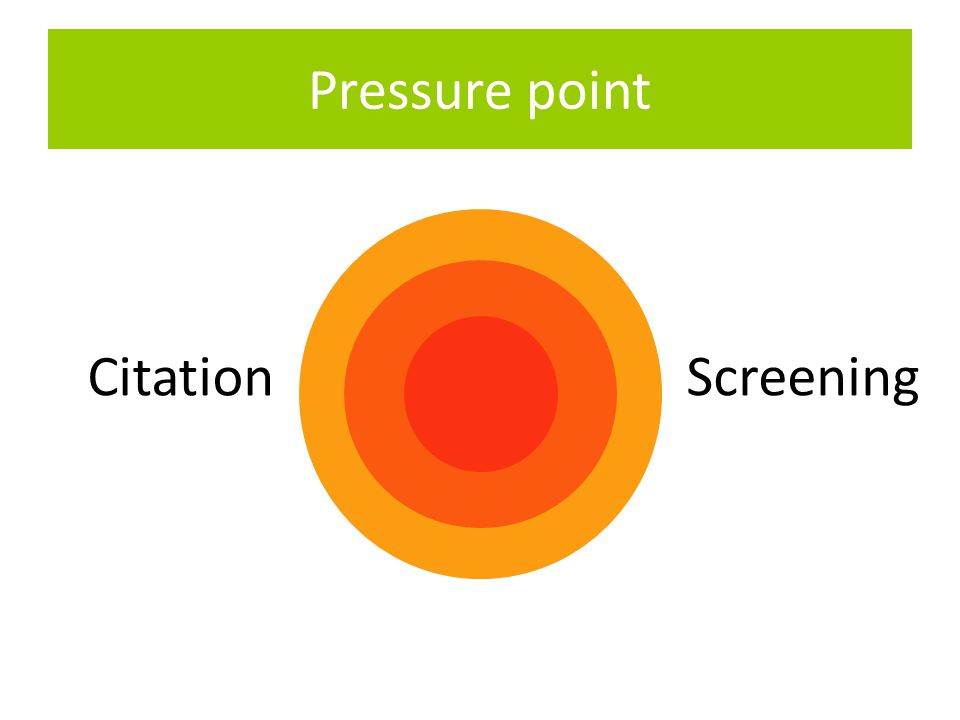 Pressure point

Citation

Screening